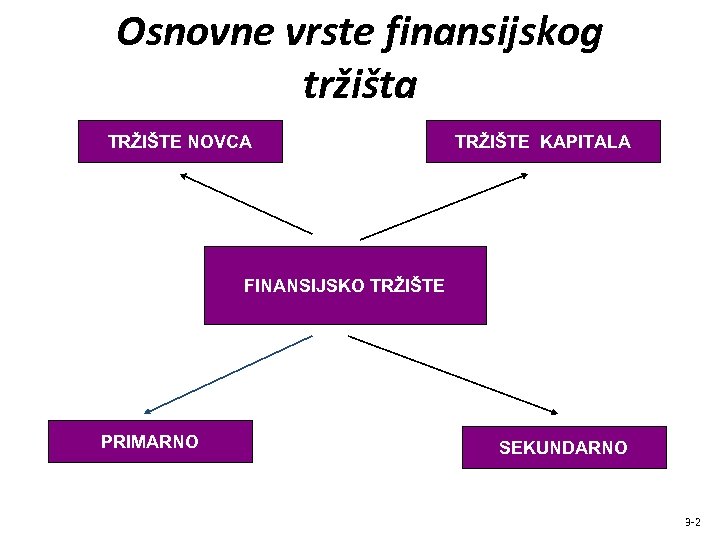 Osnovne vrste finansijskog tržišta

TRŽIŠTE NOVCA

TRŽIŠTE KAPITALA

FINANSIJSKO TRŽIŠTE

PRIMARNO

SEKUNDARNO

3-2